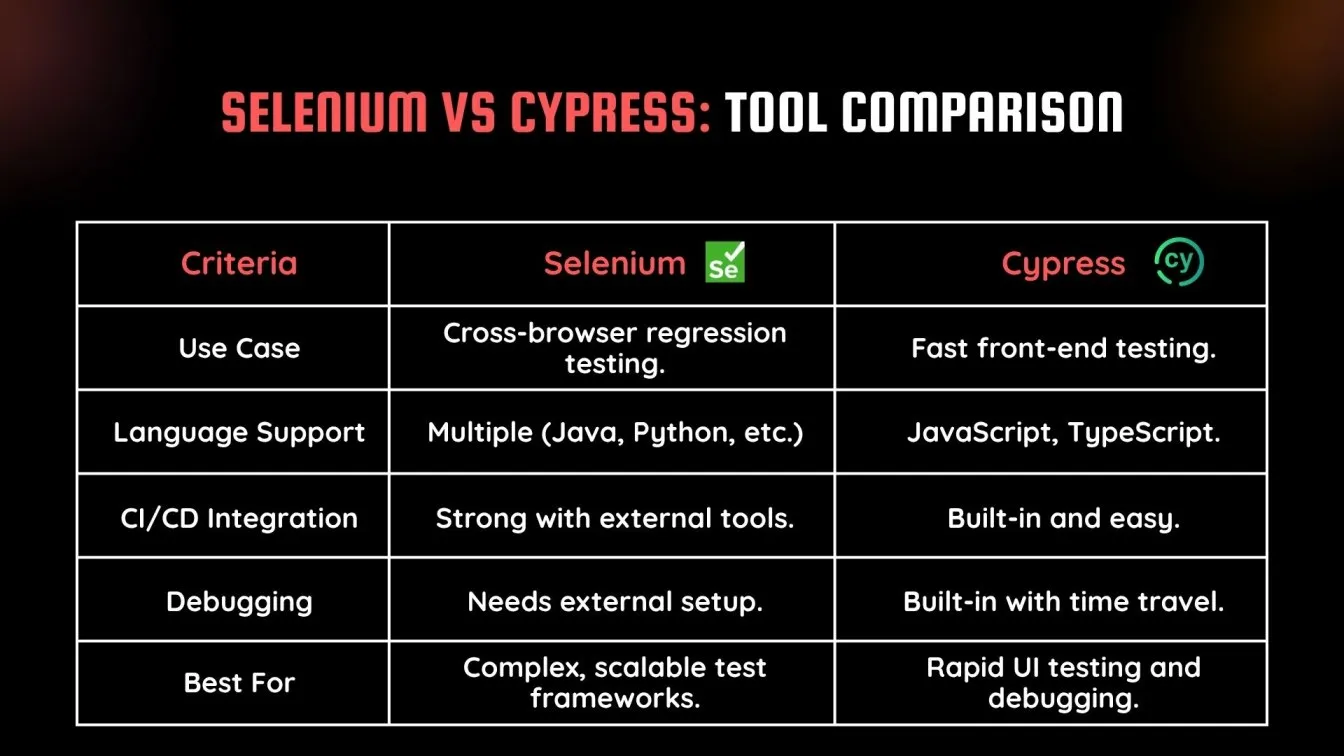 SELENIUM VS CYPRESS: TOOL COMPARISON

| Criteria | Selenium Se | Cypress cy |
|---|---|---|
| Use Case | Cross-browser regression testing. | Fast front-end testing. |
| Language Support | Multiple (Java, Python, etc.) | JavaScript, TypeScript. |
| CI/CD Integration | Strong with external tools. | Built-in and easy. |
| Debugging | Needs external setup. | Built-in with time travel. |
| Best For | Complex, scalable test frameworks. | Rapid UI testing and debugging. |